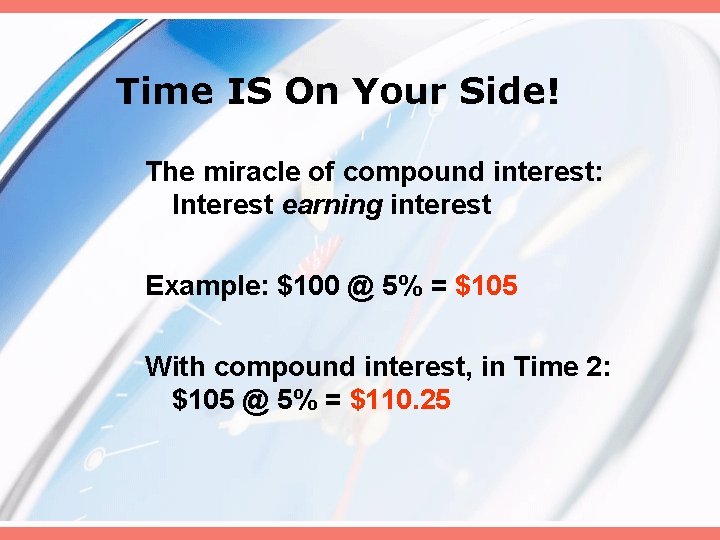 Time IS On Your Side!

The miracle of compound interest:
Interest earning interest

Example: \$100 @ 5% = \$105

With compound interest, in Time 2:
\$105 @ 5% = \$110.25